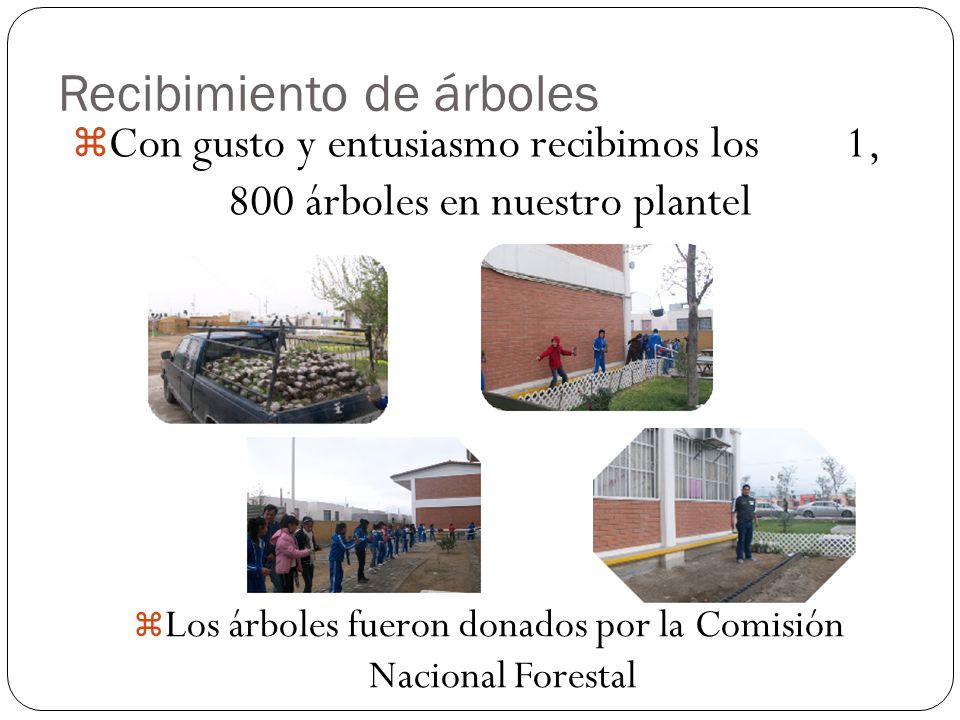 Recibimiento de árboles

⌘Con gusto y entusiasmo recibimos los 1, 800 árboles en nuestro plantel

⌘Los árboles fueron donados por la Comisión Nacional Forestal